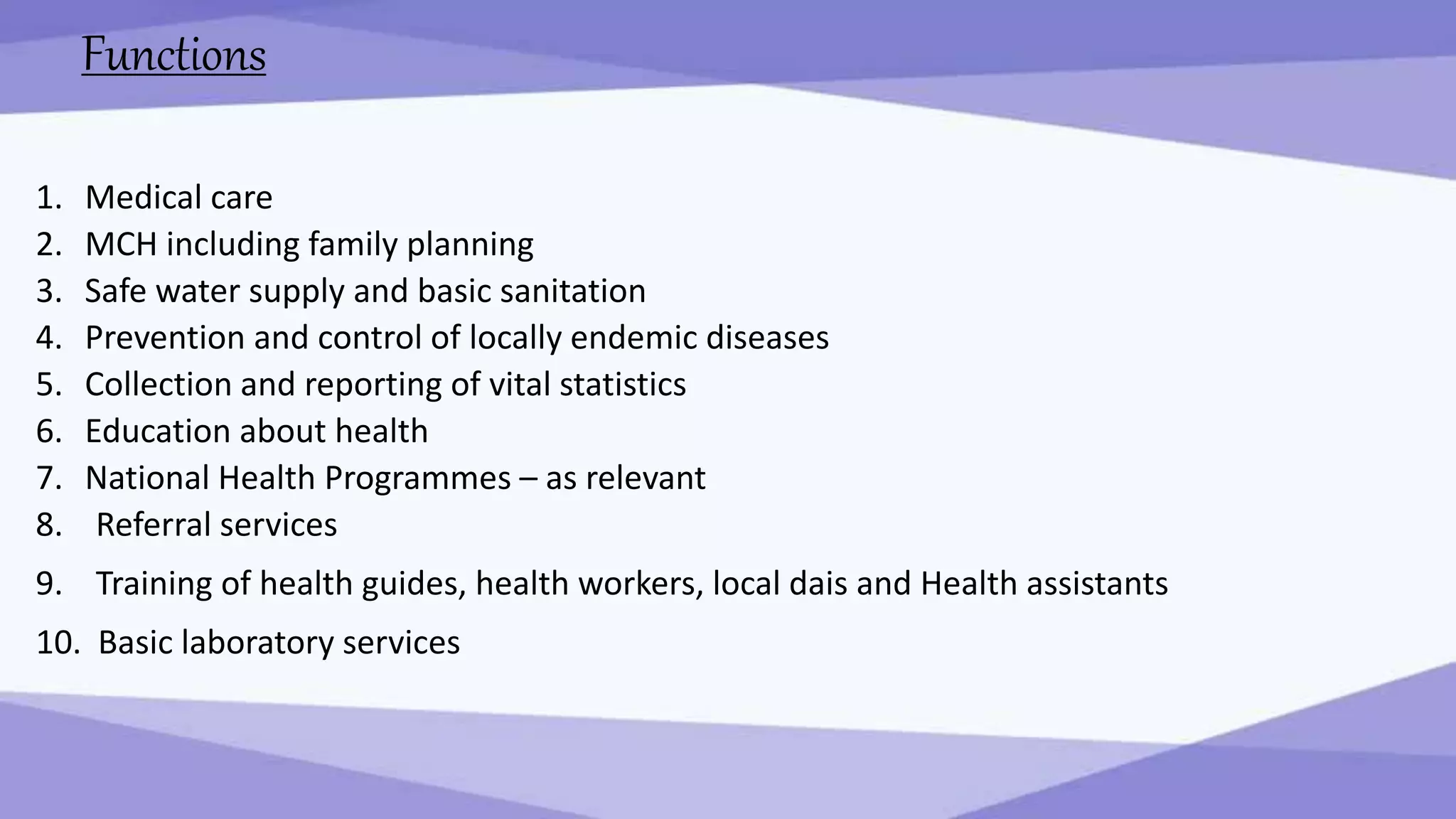 Functions

1. Medical care
2. MCH including family planning
3. Safe water supply and basic sanitation
4. Prevention and control of locally endemic diseases
5. Collection and reporting of vital statistics
6. Education about health
7. National Health Programmes – as relevant
8. Referral services
9. Training of health guides, health workers, local dais and Health assistants
10. Basic laboratory services